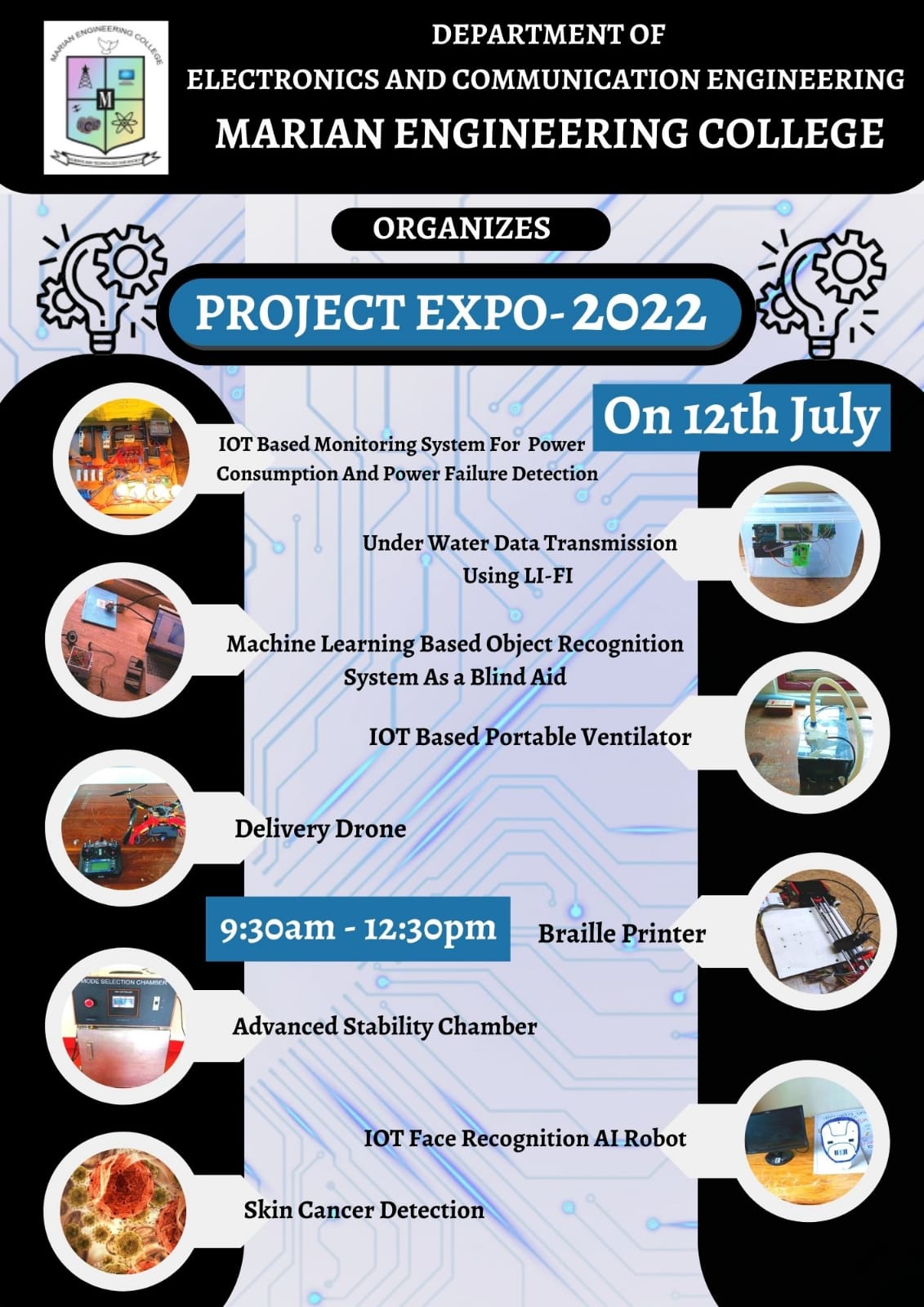 MARIAN ENGINEERING COLLEGE

M

DEPARTMENT OF
ELECTRONICS AND COMMUNICATION ENGINEERING
MARIAN ENGINEERING COLLEGE

ORGANIZES

PROJECT EXPO-2022

On 12th July

IOT Based Monitoring System For Power Consumption And Power Failure Detection

Under Water Data Transmission Using LI-FI

Machine Learning Based Object Recognition System As a Blind Aid

IOT Based Portable Ventilator

Delivery Drone

9:30am - 12:30pm

Braille Printer

MODE SELECTION CHAMBER

Advanced Stability Chamber

IOT Face Recognition AI Robot

Skin Cancer Detection